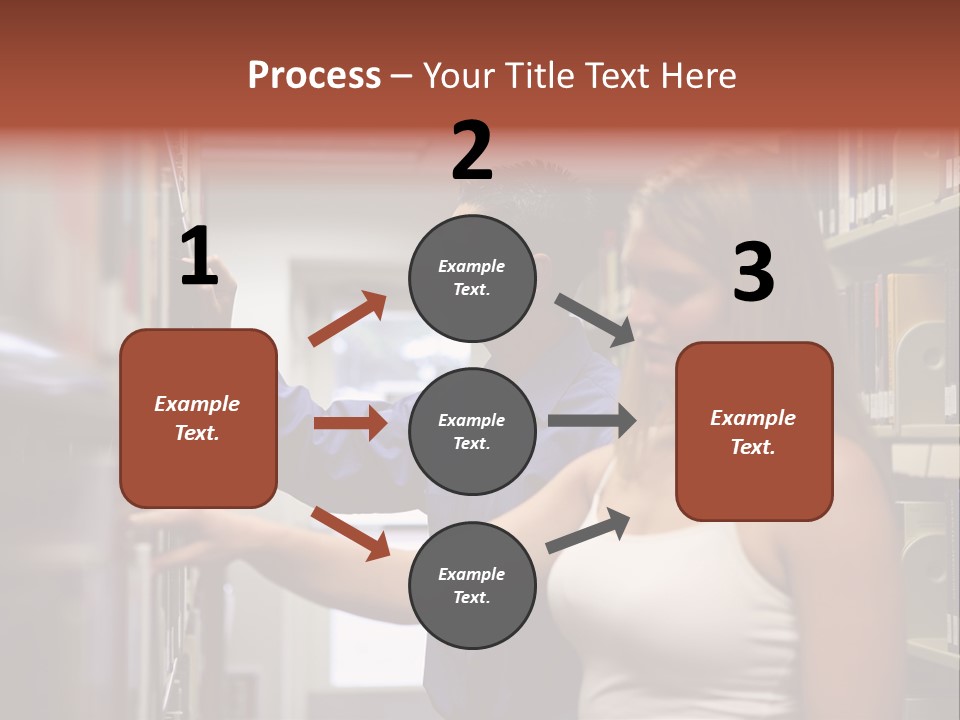 Process – Your Title Text Here

1

Example Text.

2

Example Text.

Example Text.

Example Text.

3

Example Text.